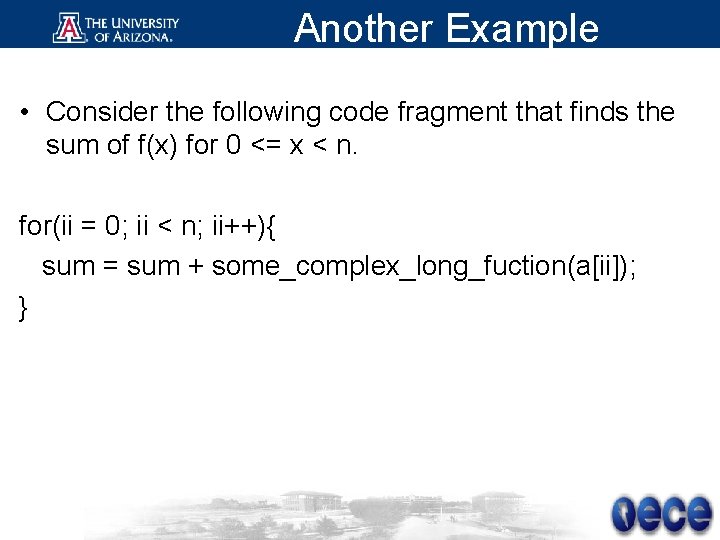 THE UNIVERSITY OF ARIZONA.

Another Example

• Consider the following code fragment that finds the sum of f(x) for 0 <= x < n.

for(ii = 0; ii < n; ii++){
sum = sum + some_complex_long_fuction(a[ii]);
}

ece